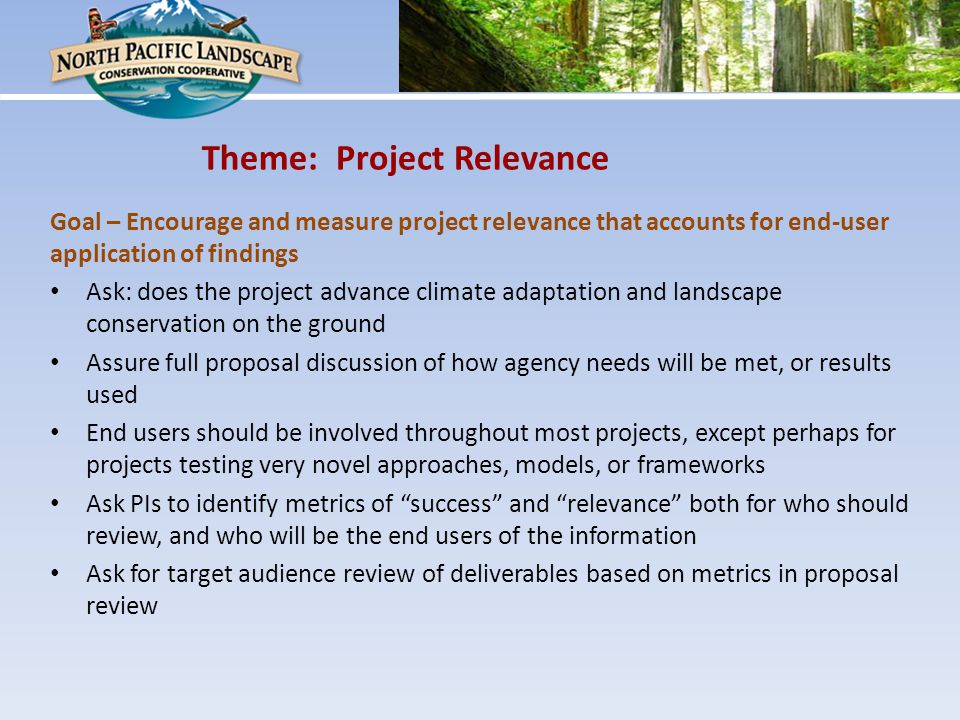 NORTH PACIFIC LANDSCAPE
CONSERVATION COOPERATIVE

Theme: Project Relevance

Goal – Encourage and measure project relevance that accounts for end-user application of findings

• Ask: does the project advance climate adaptation and landscape conservation on the ground
• Assure full proposal discussion of how agency needs will be met, or results used
• End users should be involved throughout most projects, except perhaps for projects testing very novel approaches, models, or frameworks
• Ask PIs to identify metrics of “success” and “relevance” both for who should review, and who will be the end users of the information
• Ask for target audience review of deliverables based on metrics in proposal review